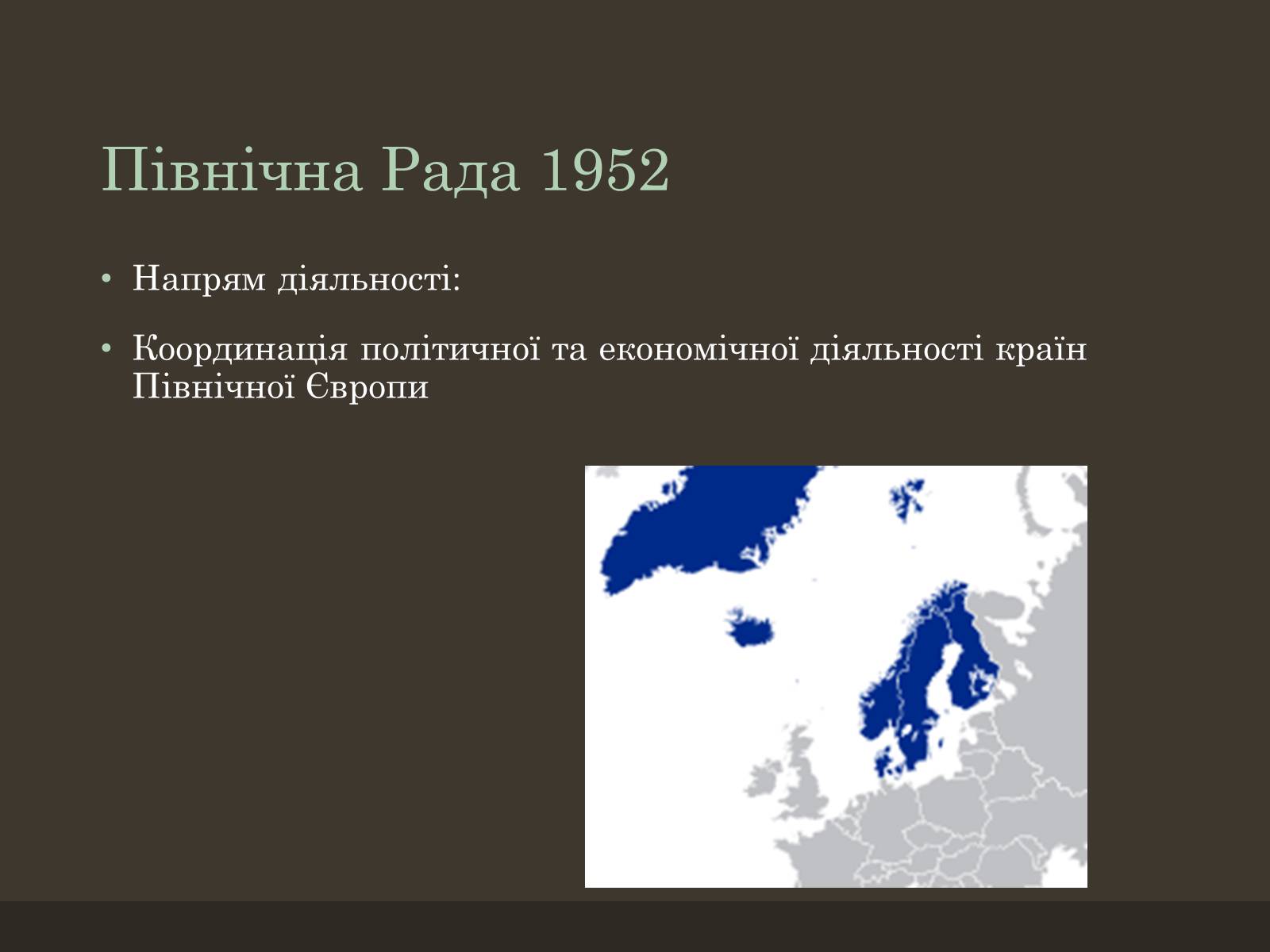 Північна Рада 1952

• Напрям діяльності:

• Координація політичної та економічної діяльності країн Північної Європи